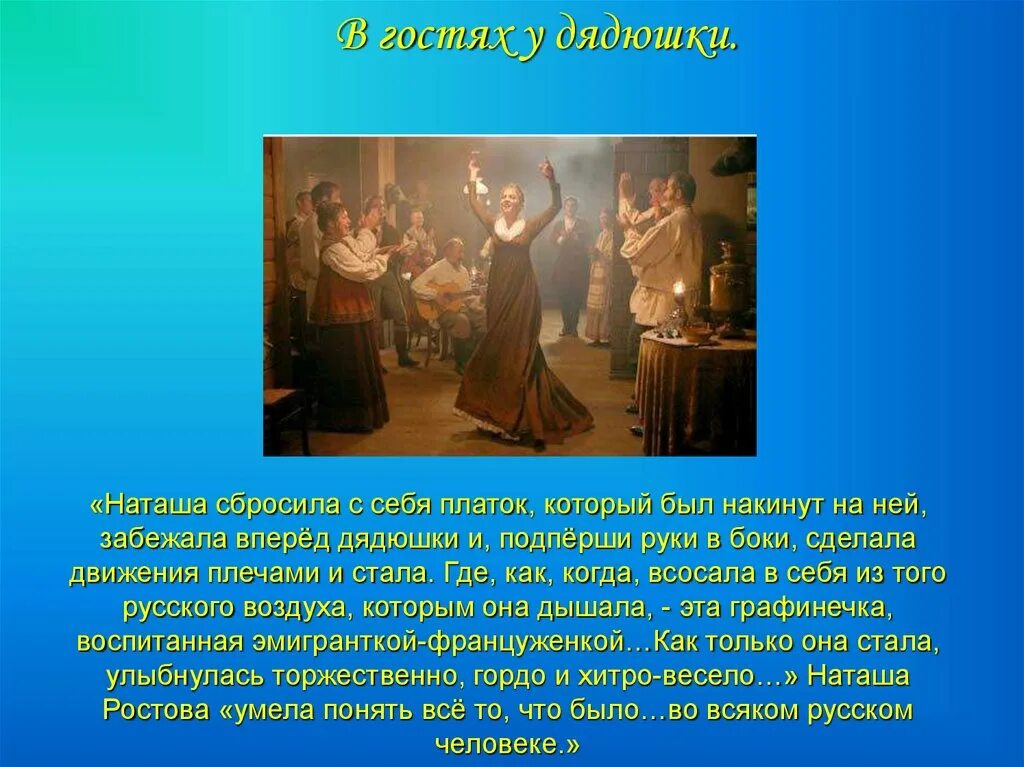 В гостях у дядюшки.

«Наташа сбросила с себя платок, который был накинут на ней, забежала вперёд дядюшки и, подпёрши руки в боки, сделала движения плечами и стала. Где, как, когда, всосала в себя из того русского воздуха, которым она дышала, - эта графинечка, воспитанная эмигранткой-француженкой…Как только она стала, улыбнулась торжественно, гордо и хитро-весело…» Наташа Ростова «умела понять всё то, что было…во всяком русском человеке.»